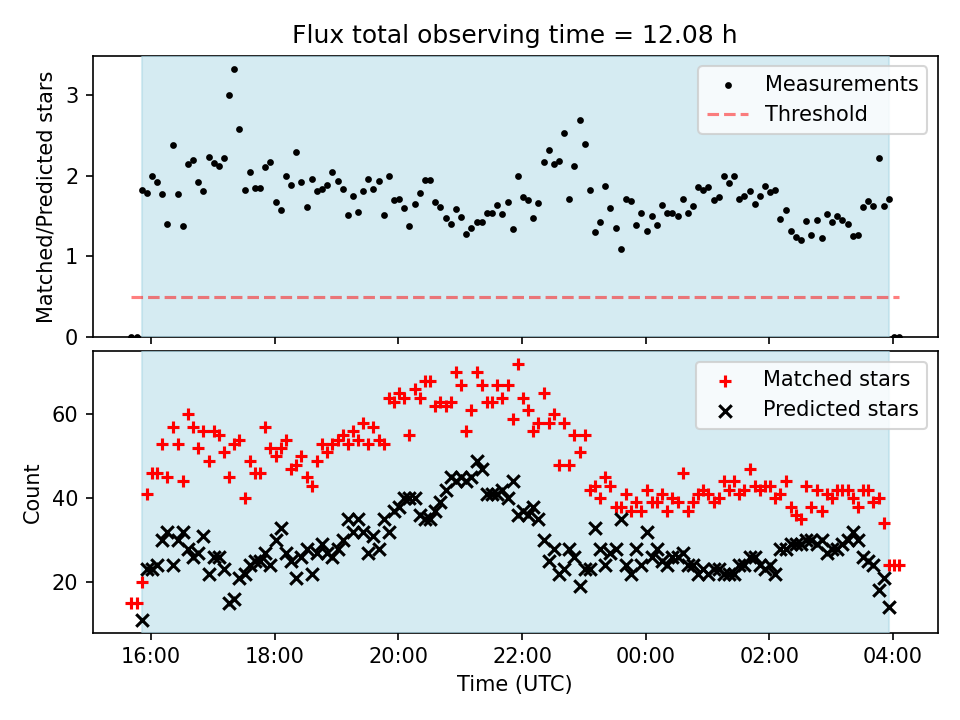 Flux total observing time = 12.08 h

Matched/Predicted stars

3
2
1
0

Measurements
Threshold

Count

60
40
20

Matched stars
Predicted stars

16:00
18:00
20:00
22:00
00:00
02:00
04:00

Time (UTC)